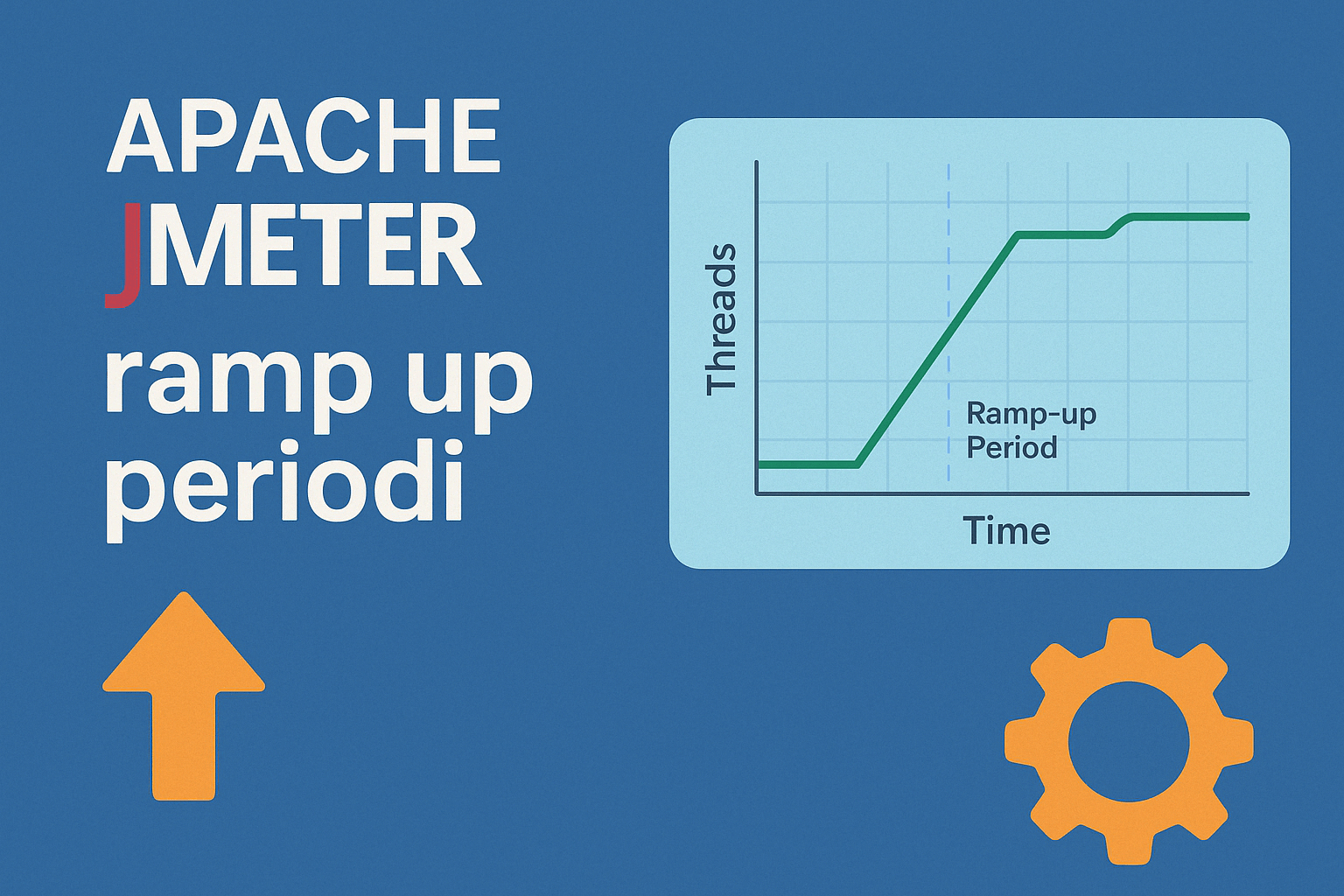 APACHE
JMETER
ramp up
periodi

Threads

Ramp-up
Period

Time